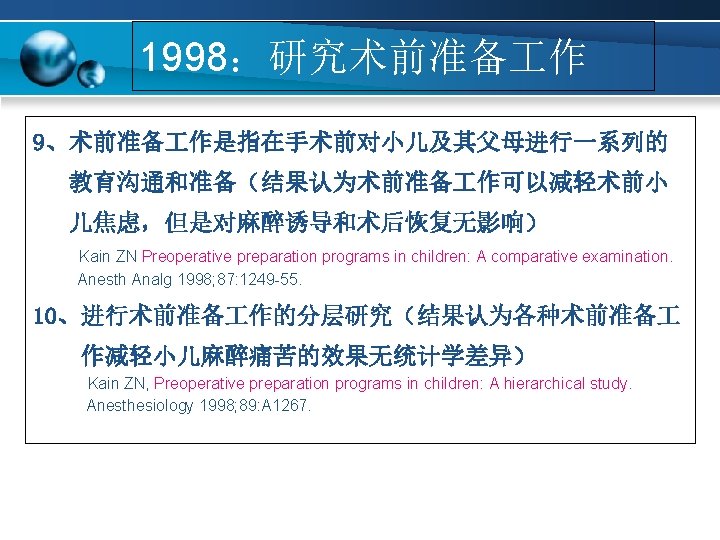 1998：研究术前准备工作

9、术前准备工作是指在手术前对小儿及其父母进行一系列的教育沟通和准备（结果认为术前准备工作可以减轻术前小儿焦虑，但是对麻醉诱导和术后恢复无影响）

Kain ZN Preoperative preparation programs in children: A comparative examination. Anesth Analg 1998;87:1249-55.

10、进行术前准备工作的分层研究（结果认为各种术前准备工作减轻小儿麻醉痛苦的效果无统计学差异）

Kain ZN, Preoperative preparation programs in children: A hierarchical study. Anesthesiology 1998;89:A1267.